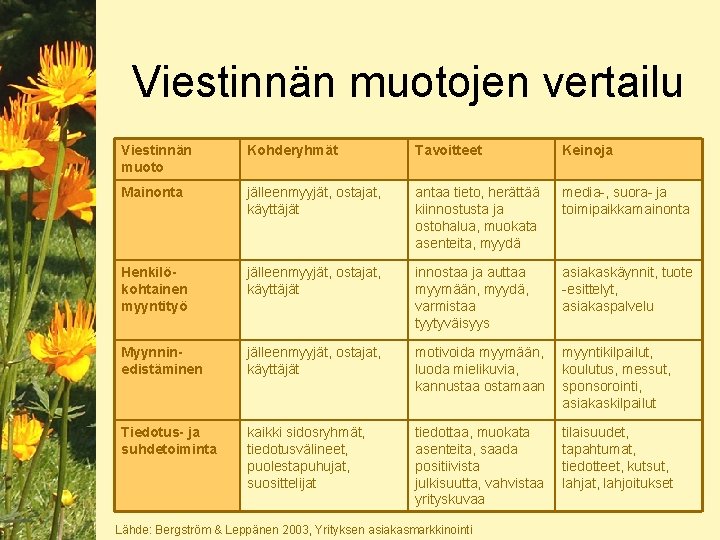 Viestinnän muotojen vertailu

| Viestinnän muoto | Kohderyhmät | Tavoitteet | Keinoja |
|---|---|---|---|
| Mainonta | jälleenmyyjät, ostajat, käyttäjät | antaa tieto, herättää kiinnostusta ja ostohalua, muokata asenteita, myydä | media-, suora- ja toimipaikkamainonta |
| Henkilökohtainen myyntityö | jälleenmyyjät, ostajat, käyttäjät | innostaa ja auttaa myymään, myydä, varmistaa tyytyväisyys | asiakaskäynnit, tuote -esittelyt, asiakaspalvelu |
| Myynninedistäminen | jälleenmyyjät, ostajat, käyttäjät | motivoida myymään, luoda mielikuvia, kannustaa ostamaan | myyntikilpailut, koulutus, messut, sponsorointi, asiakaskilpailut |
| Tiedotus- ja suhdetoiminta | kaikki sidosryhmät, tiedotusvälineet, puolestapuhujat, suosittelijat | tiedottaa, muokata asenteita, saada positiivista julkisuutta, vahvistaa yrityskuvaa | tilaisuudet, tapahtumat, tiedotteet, kutsut, lahjat, lahjoitukset |

Lähde: Bergström & Leppänen 2003, Yrityksen asiakasmarkkinointi